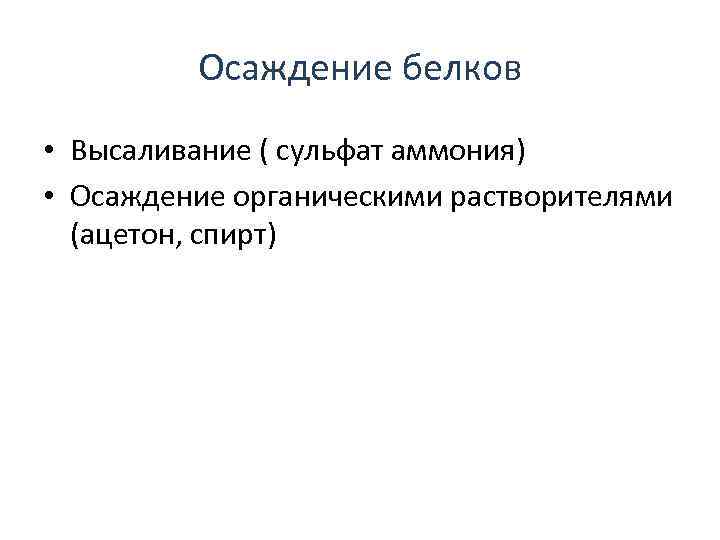 Осаждение белков

• Высаливание ( сульфат аммония)
• Осаждение органическими растворителями (ацетон, спирт)